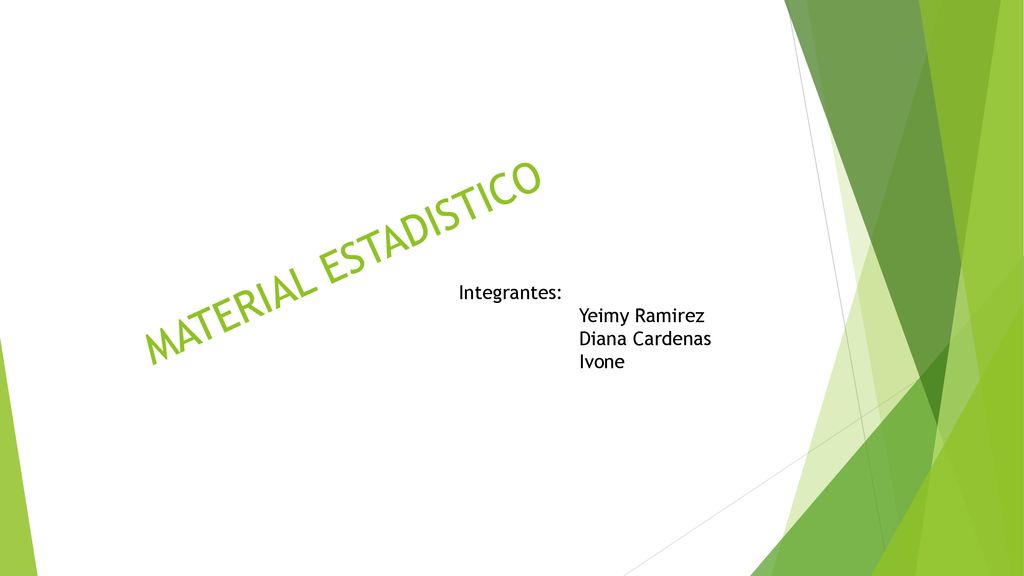 MATERIAL ESTADISTICO

Integrantes:
Yeimy Ramirez
Diana Cardenas
Ivone